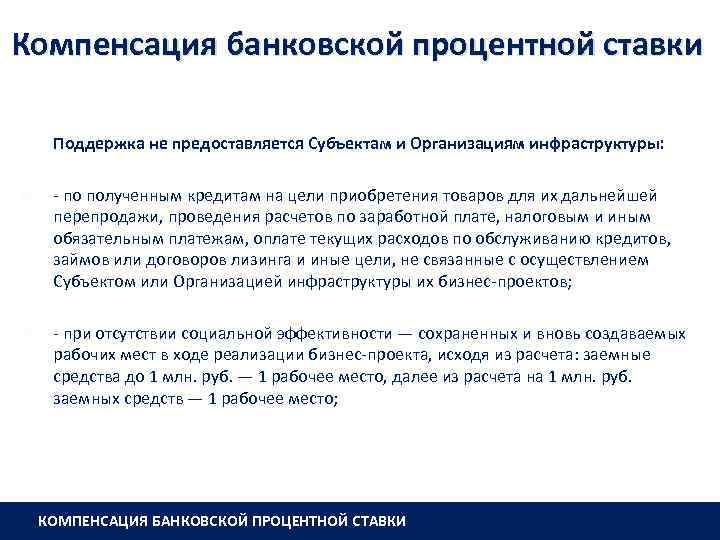 Компенсация банковской процентной ставки

Поддержка не предоставляется Субъектам и Организациям инфраструктуры:

- по полученным кредитам на цели приобретения товаров для их дальнейшей перепродажи, проведения расчетов по заработной плате, налоговым и иным обязательным платежам, оплате текущих расходов по обслуживанию кредитов, займов или договоров лизинга и иные цели, не связанные с осуществлением Субъектом или Организацией инфраструктуры их бизнес-проектов;

- при отсутствии социальной эффективности — сохраненных и вновь создаваемых рабочих мест в ходе реализации бизнес-проекта, исходя из расчета: заемные средства до 1 млн. руб. — 1 рабочее место, далее из расчета на 1 млн. руб. заемных средств — 1 рабочее место;

КОМПЕНСАЦИЯ БАНКОВСКОЙ ПРОЦЕНТНОЙ СТАВКИ